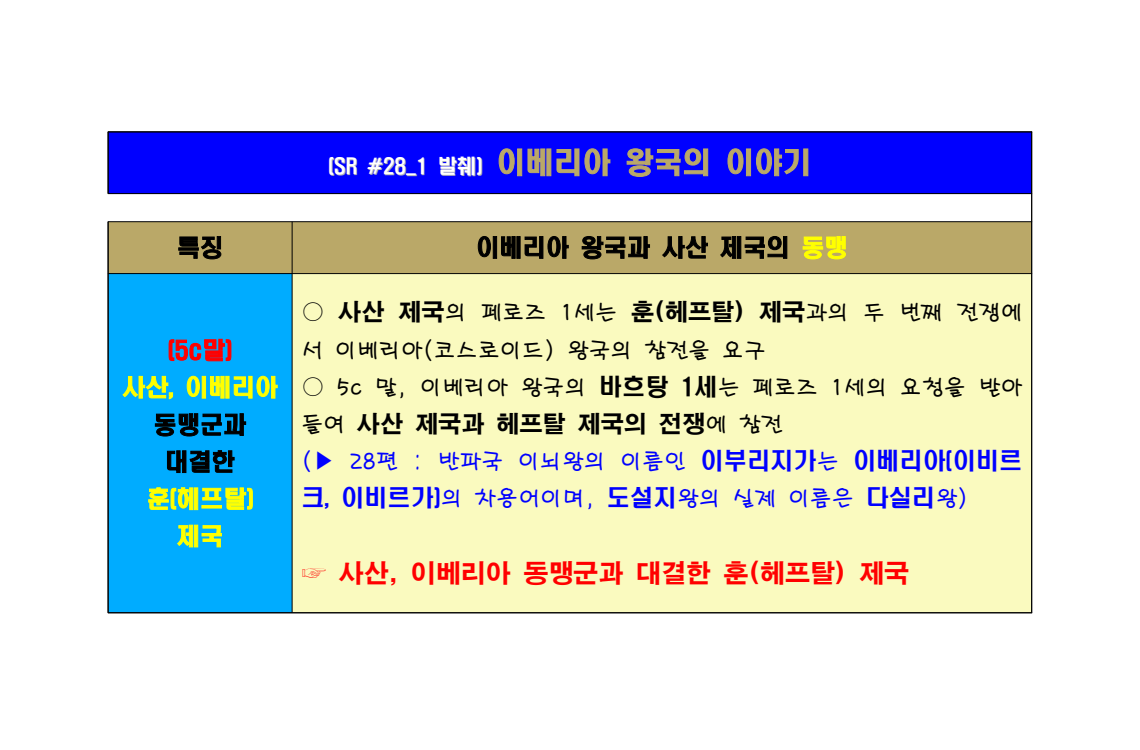 (SR #28_1 발췌) 이베리아 왕국의 이야기

| 특징 | 이베리아 왕국과 사산 제국의 동맹 |
|---|---|
| (5c말) 사산, 이베리아 동맹군과 대결한 훈(헤프탈) 제국 | ○ 사산 제국의 페로즈 1세는 훈(헤프탈) 제국과의 두 번째 전쟁에서 이베리아(코스로이드) 왕국의 참전을 요구 ○ 5c 말, 이베리아 왕국의 바흐탕 1세는 페로즈 1세의 요청을 받아들여 사산 제국과 헤프탈 제국의 전쟁에 참전 (▶ 28편 : 반파국 이뇌왕의 이름인 이부리지가는 이베리아(이비르크, 이비르가)의 차용어이며, 도설지왕의 실제 이름은 다실리왕) ☞ 사산, 이베리아 동맹군과 대결한 훈(헤프탈) 제국 |